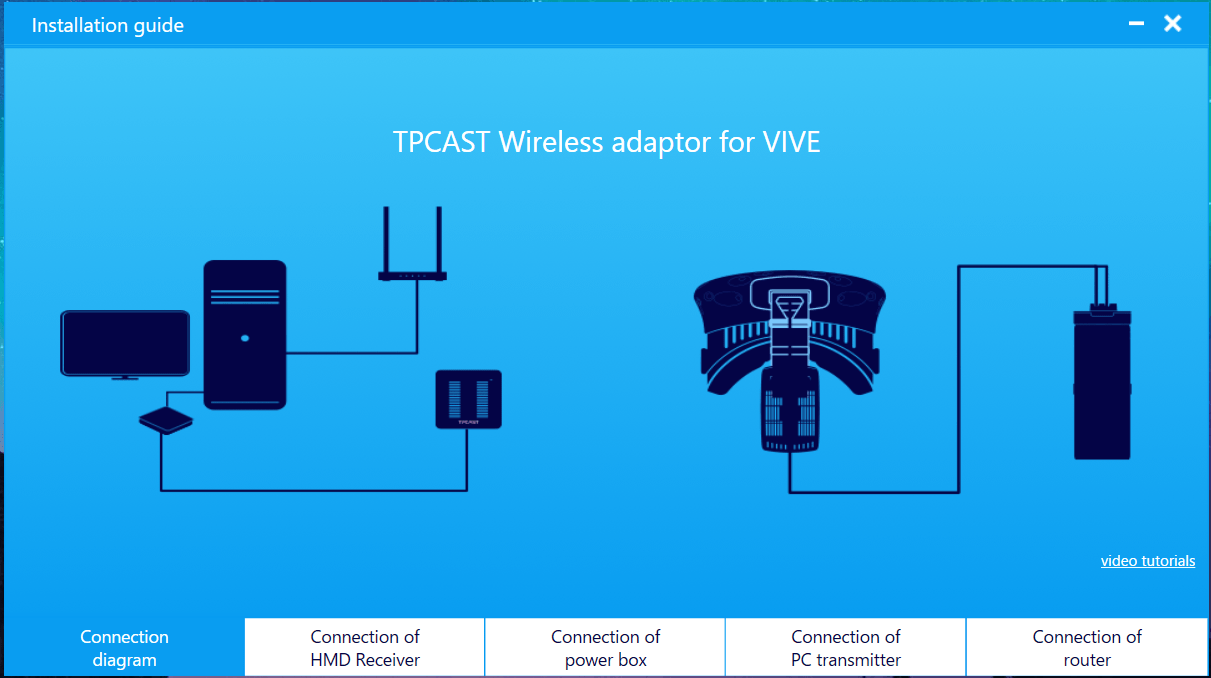 Installation guide

TPCAST Wireless adaptor for VIVE

TPCAST

video tutorials

Connection diagram

Connection of HMD Receiver

Connection of power box

Connection of PC transmitter

Connection of router